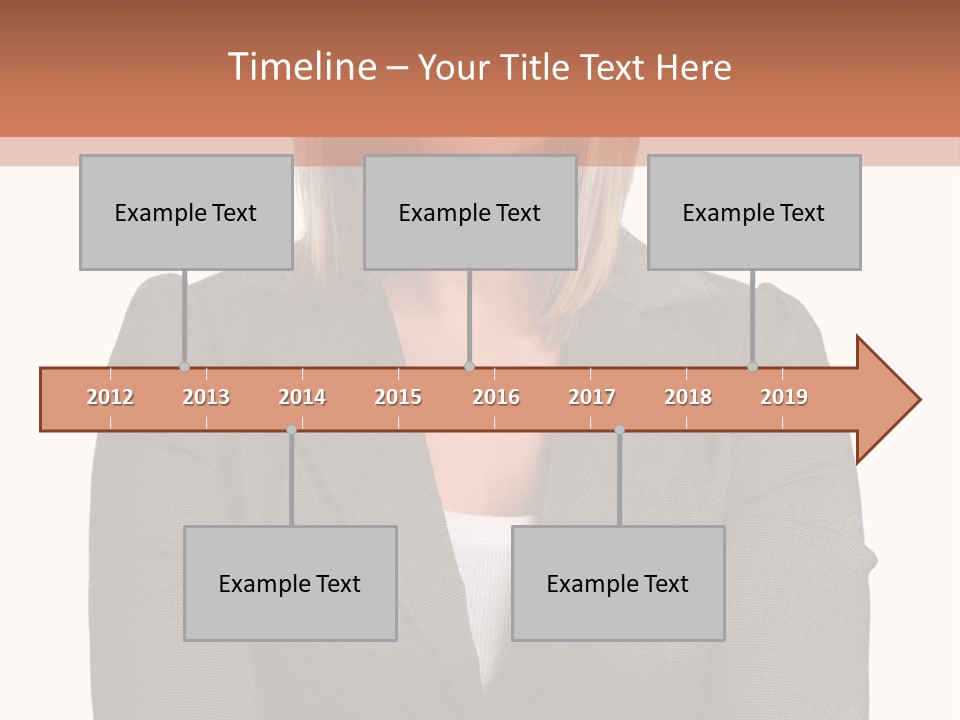 Timeline – Your Title Text Here

Example Text

Example Text

Example Text

2012 2013 2014 2015 2016 2017 2018 2019

Example Text

Example Text